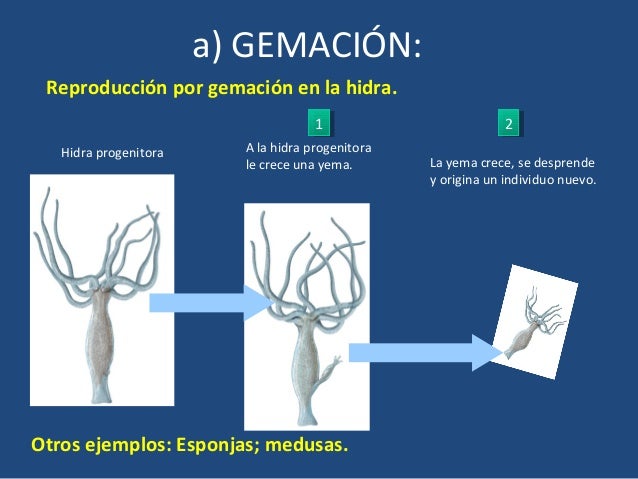 a) GEMACIÓN:

Reproducción por gemación en la hidra.

Hidra progenitora

1

A la hidra progenitora le crece una yema.

2

La yema crece, se desprende y origina un individuo nuevo.

Otros ejemplos: Esponjas; medusas.